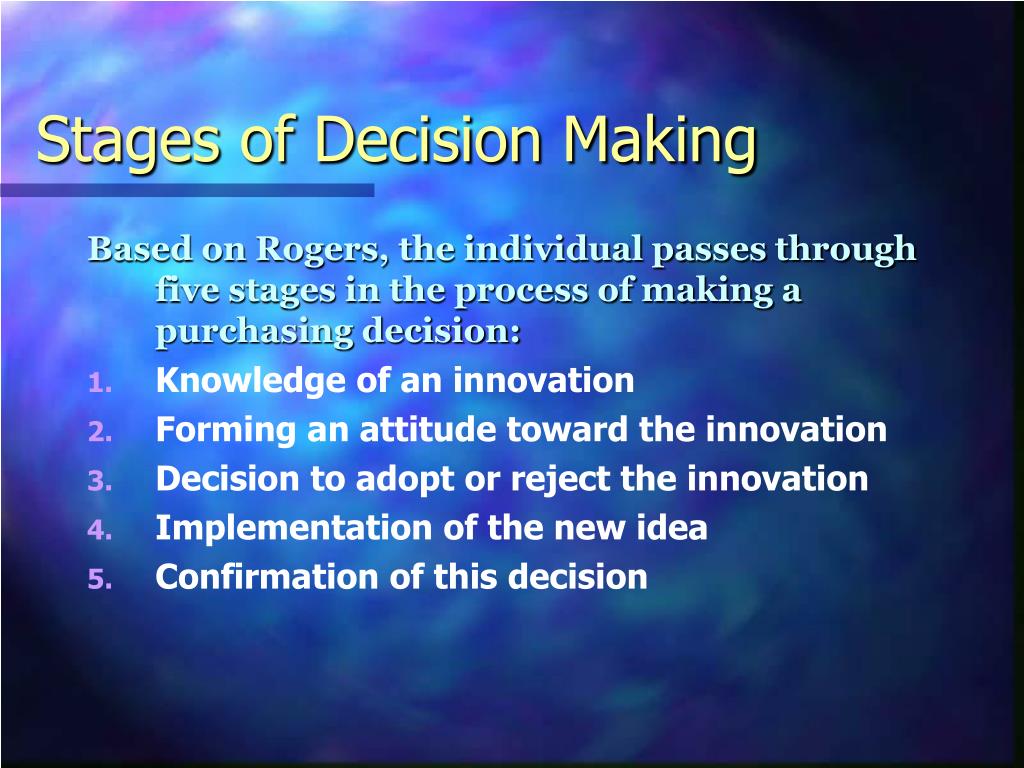 Stages of Decision Making

Based on Rogers, the individual passes through five stages in the process of making a purchasing decision:

1. Knowledge of an innovation
2. Forming an attitude toward the innovation
3. Decision to adopt or reject the innovation
4. Implementation of the new idea
5. Confirmation of this decision